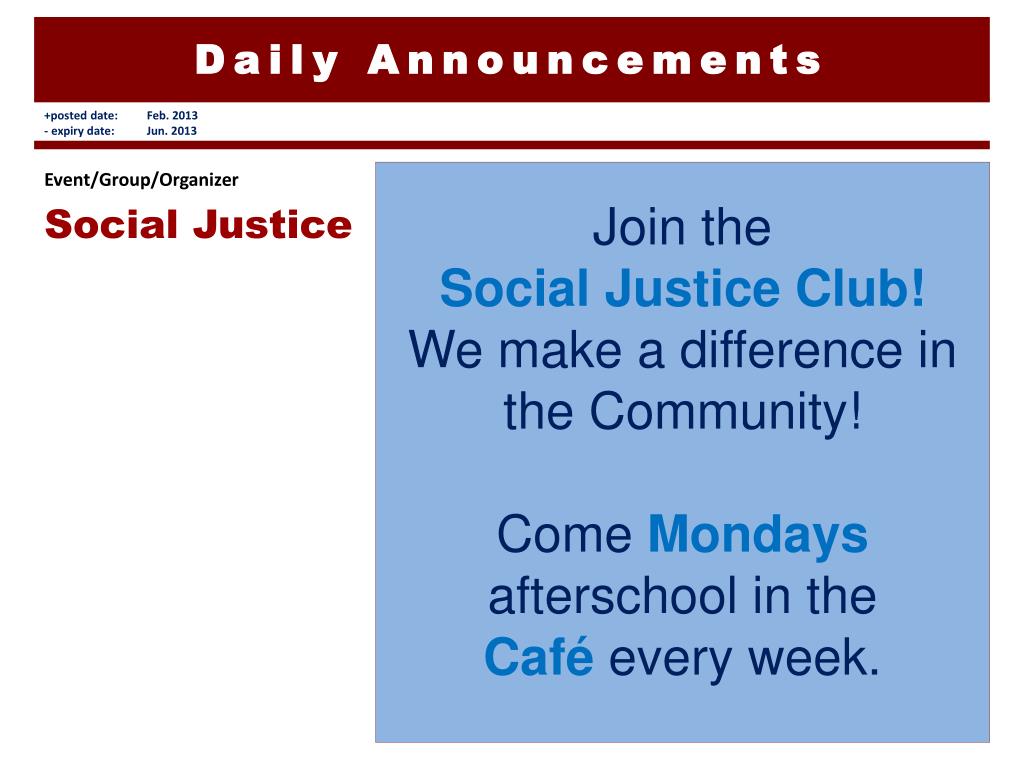 Daily Announcements

+posted date: Feb. 2013
- expiry date: Jun. 2013

Event/Group/Organizer

Social Justice

Join the
Social Justice Club!
We make a difference in the Community!

Come Mondays afterschool in the Café every week.